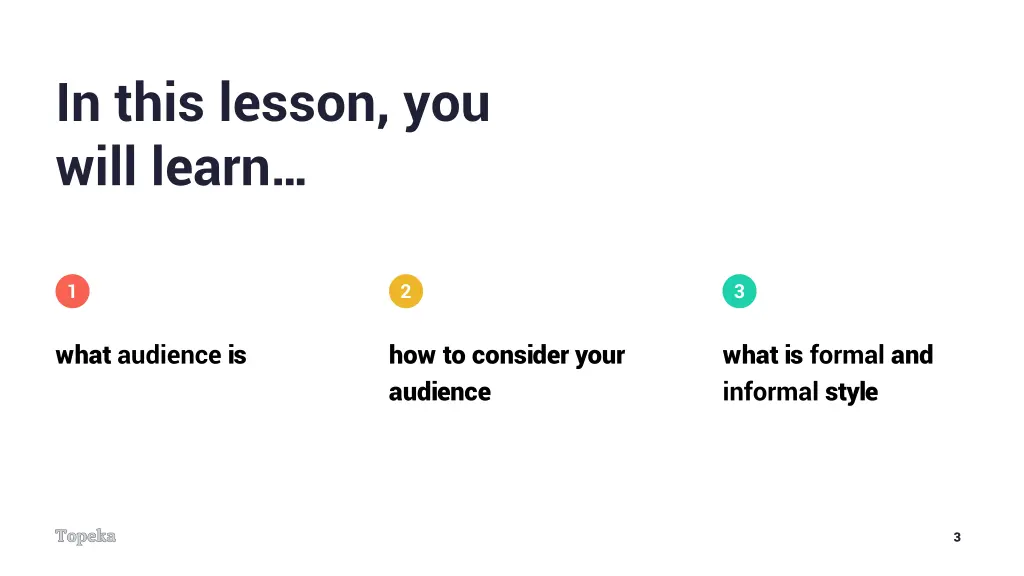 In this lesson, you will learn…

1

what audience is

2

how to consider your audience

3

what is formal and informal style

Topeka

3